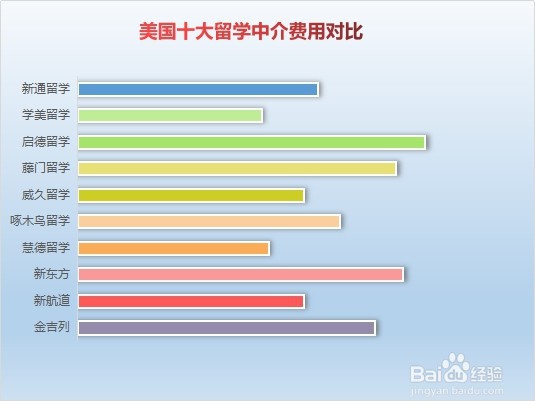 美国十大留学中介费用对比

新通留学
学美留学
启德留学
藤门留学
威久留学
啄木鸟留学
慧德留学
新东方
新航道
金吉列

Baidu经验
jingyan.baidu.com